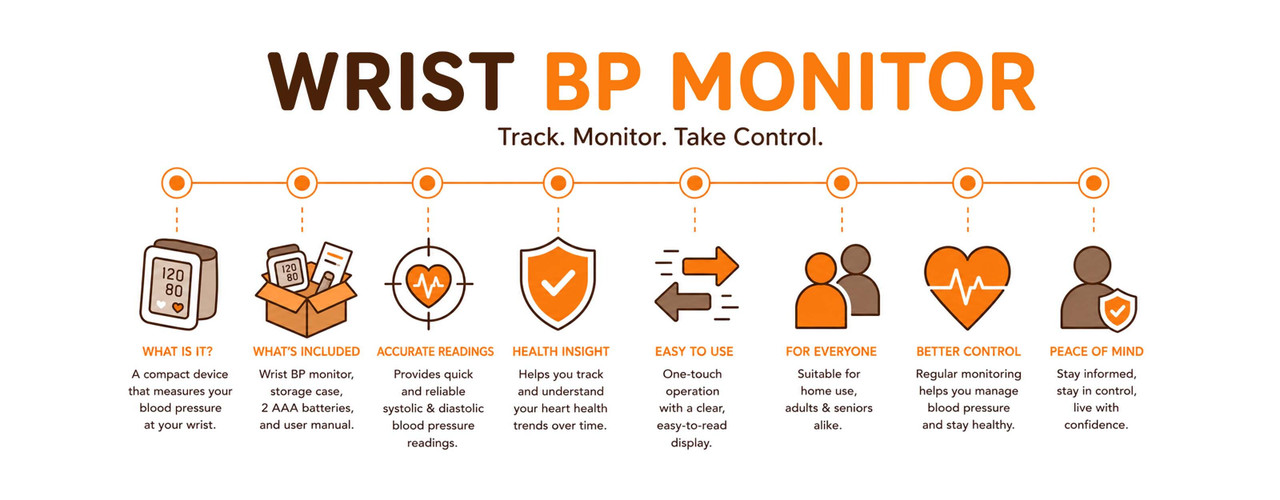 WRIST BP MONITOR

Track. Monitor. Take Control.

120
80

120
80

WHAT IS IT?
A compact device that measures your blood pressure at your wrist.

WHAT'S INCLUDED
Wrist BP monitor, storage case, 2 AAA batteries, and user manual.

ACCURATE READINGS
Provides quick and reliable systolic & diastolic blood pressure readings.

HEALTH INSIGHT
Helps you track and understand your heart health trends over time.

EASY TO USE
One-touch operation with a clear, easy-to-read display.

FOR EVERYONE
Suitable for home use, adults & seniors alike.

BETTER CONTROL
Regular monitoring helps you manage blood pressure and stay healthy.

PEACE OF MIND
Stay informed, stay in control, live with confidence.